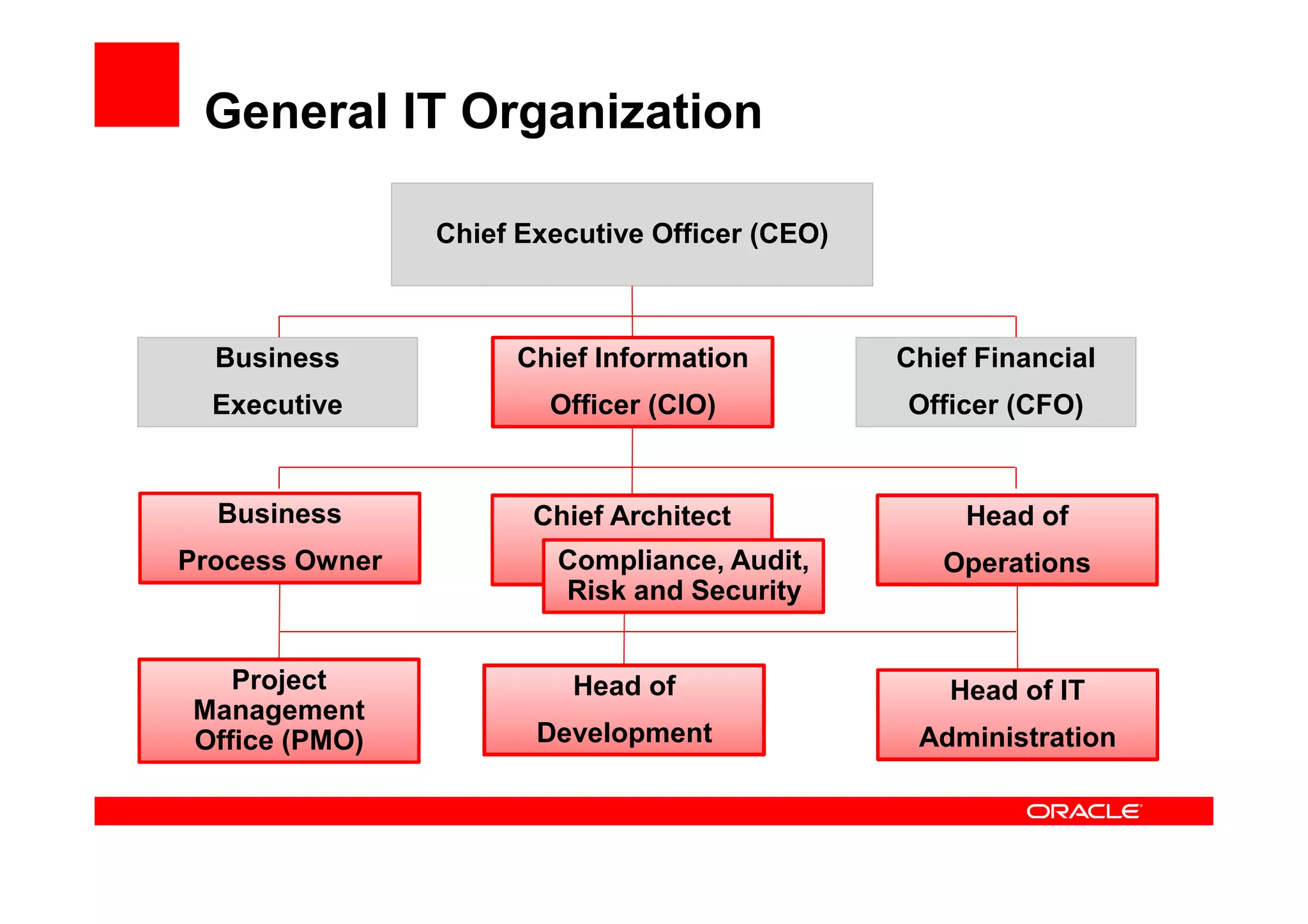 General IT Organization

Chief Executive Officer (CEO)

Business Executive

Chief Information Officer (CIO)

Chief Financial Officer (CFO)

Business Process Owner

Chief Architect

Compliance, Audit, Risk and Security

Head of Operations

Project Management Office (PMO)

Head of Development

Head of IT Administration

ORACLE